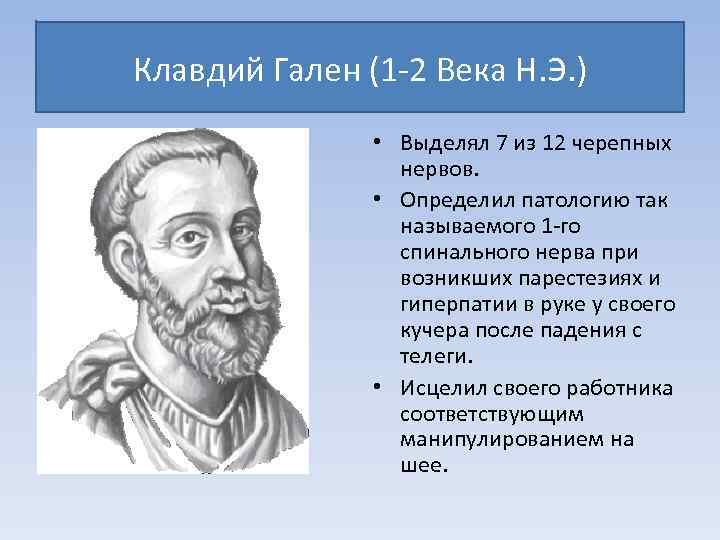 Клавдий Гален (1-2 Века Н.Э.)

• Выделял 7 из 12 черепных нервов.
• Определил патологию так называемого 1-го спинального нерва при возникших парестезиях и гиперпатии в руке у своего кучера после падения с телеги.
• Исцелил своего работника соответствующим манипулированием на шее.